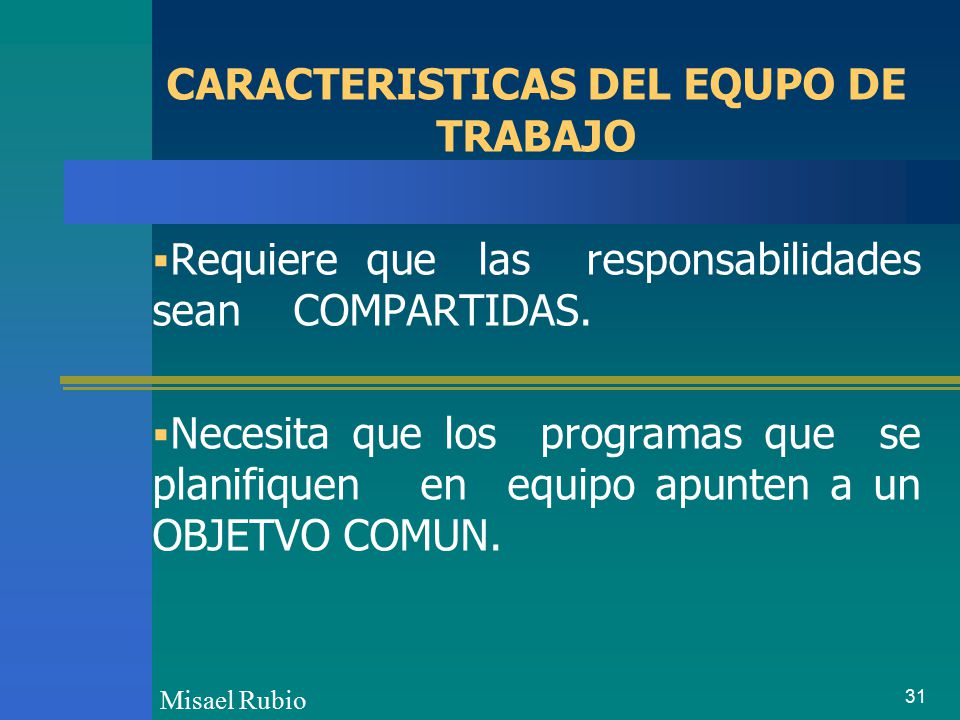 CARACTERISTICAS DEL EQUPO DE TRABAJO

▪Requiere que las responsabilidades sean COMPARTIDAS.

▪Necesita que los programas que se planifiquen en equipo apunten a un OBJETVO COMUN.

Misael Rubio

31